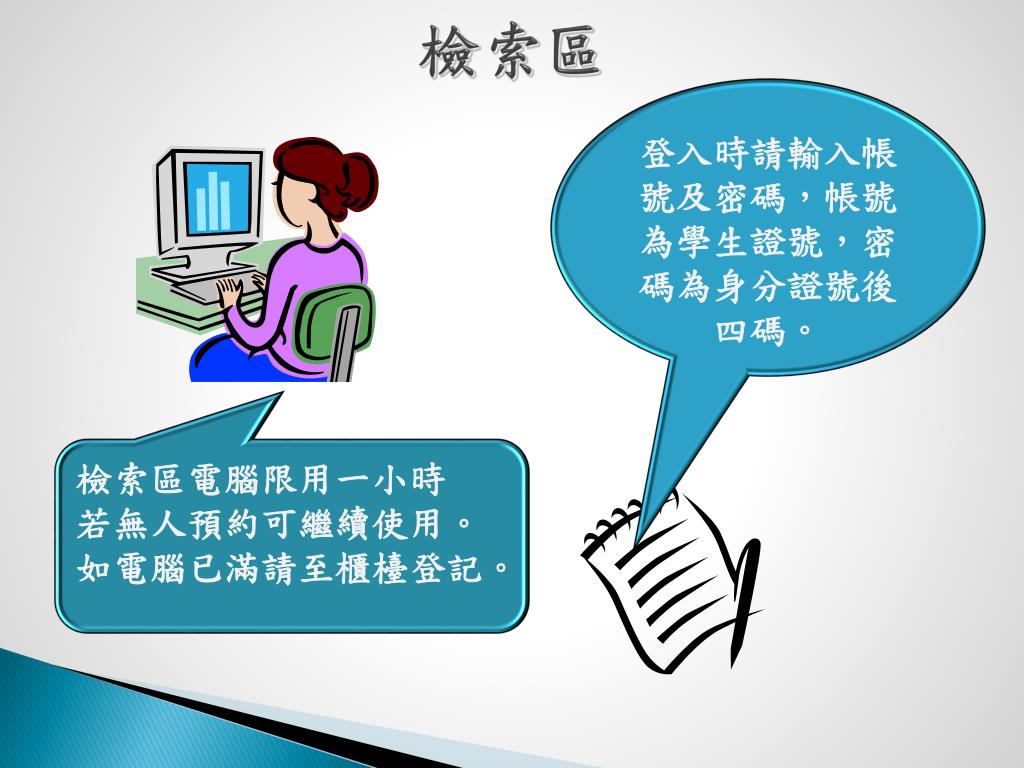 檢索區

登入時請輸入帳號及密碼，帳號為學生證號，密碼為身分證號後四碼。

檢索區電腦限用一小時
若無人預約可繼續使用。
如電腦已滿請至櫃檯登記。